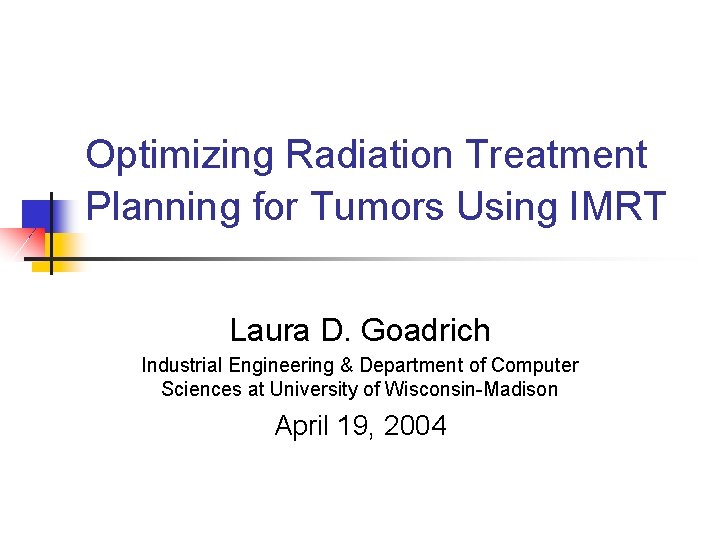 Optimizing Radiation Treatment Planning for Tumors Using IMRT

Laura D. Goadrich

Industrial Engineering & Department of Computer Sciences at University of Wisconsin-Madison

April 19, 2004